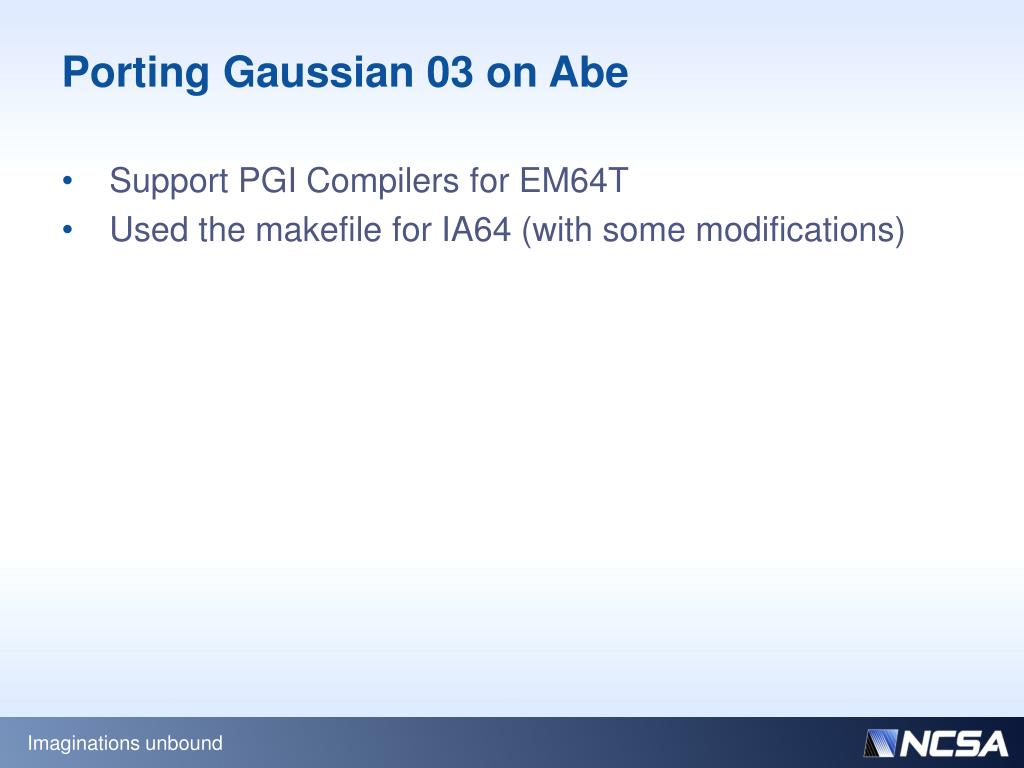 Porting Gaussian 03 on Abe

• Support PGI Compilers for EM64T
• Used the makefile for IA64 (with some modifications)

Imaginations unbound

NCSA